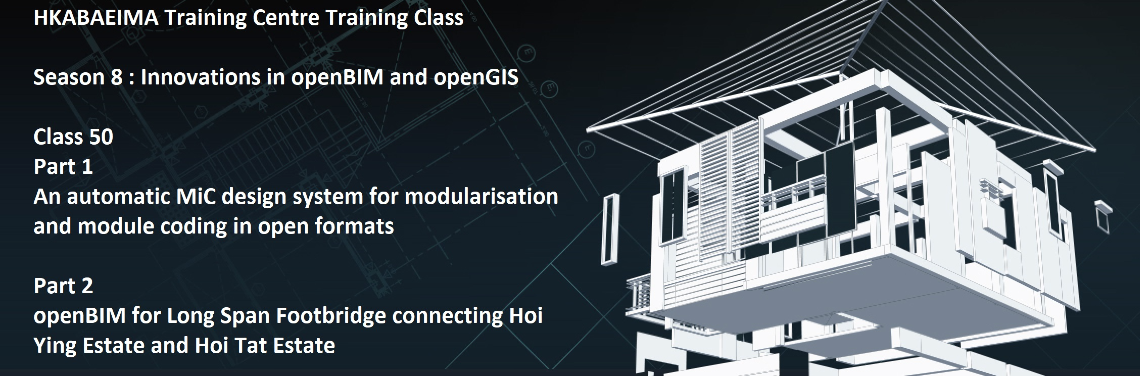 HKABAEIMA Training Centre Training Class

Season 8 : Innovations in openBIM and openGIS

Class 50
Part 1
An automatic MiC design system for modularisation and module coding in open formats

Part 2
openBIM for Long Span Footbridge connecting Hoi Ying Estate and Hoi Tat Estate